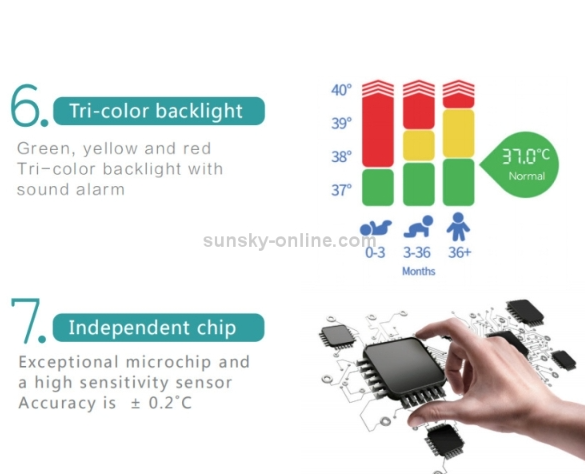 6. Tri-color backlight

Green, yellow and red Tri-color backlight with sound alarm

40°
39°
38°
37°

37.0°C
Normal

sunsky-online.com

0-3 3-36 36+
Months

7. Independent chip

Exceptional microchip and a high sensitivity sensor Accuracy is ± 0.2°C